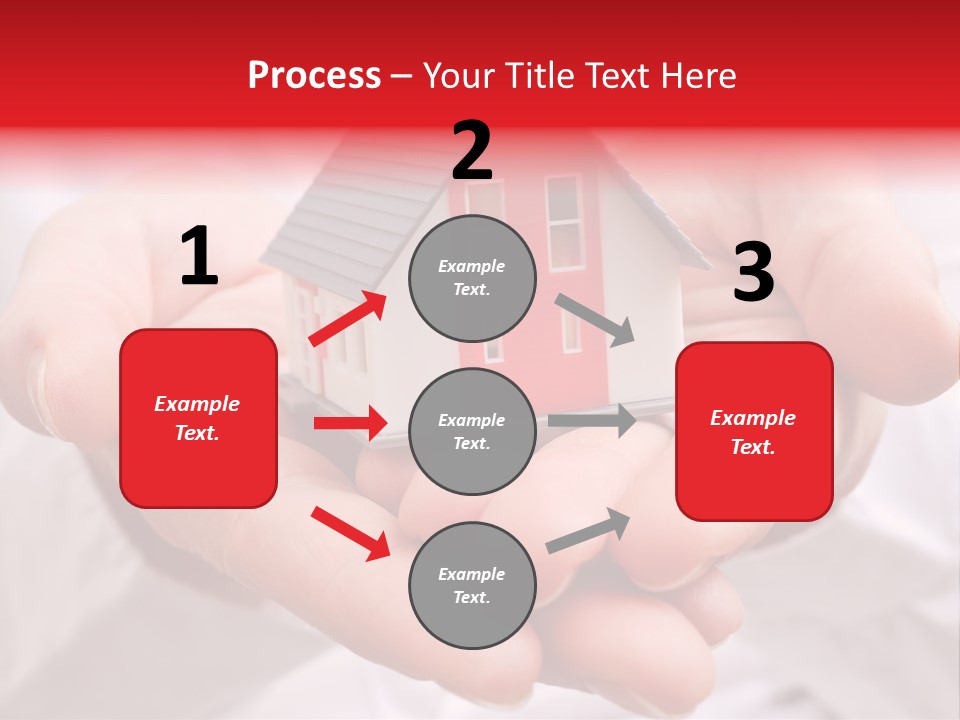 Process – Your Title Text Here

1

Example Text.

2

Example Text.

Example Text.

Example Text.

3

Example Text.